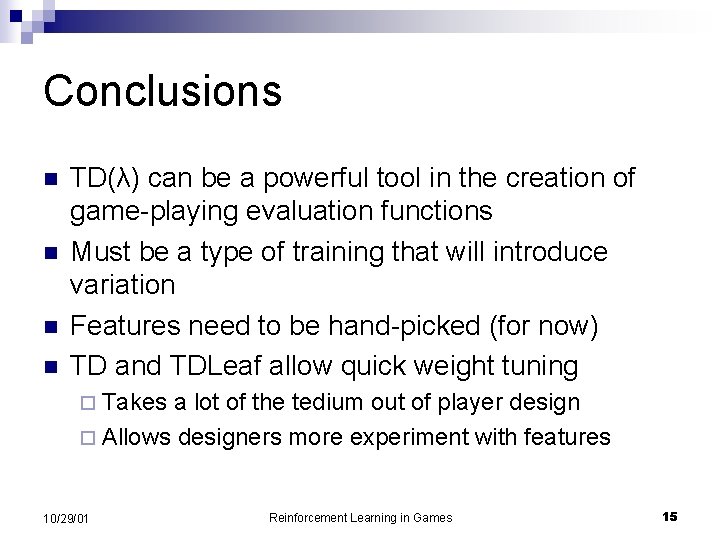 Conclusions

- TD(λ) can be a powerful tool in the creation of game-playing evaluation functions
- Must be a type of training that will introduce variation
- Features need to be hand-picked (for now)
- TD and TDLeaf allow quick weight tuning
  - Takes a lot of the tedium out of player design
  - Allows designers more experiment with features

10/29/01 Reinforcement Learning in Games 15